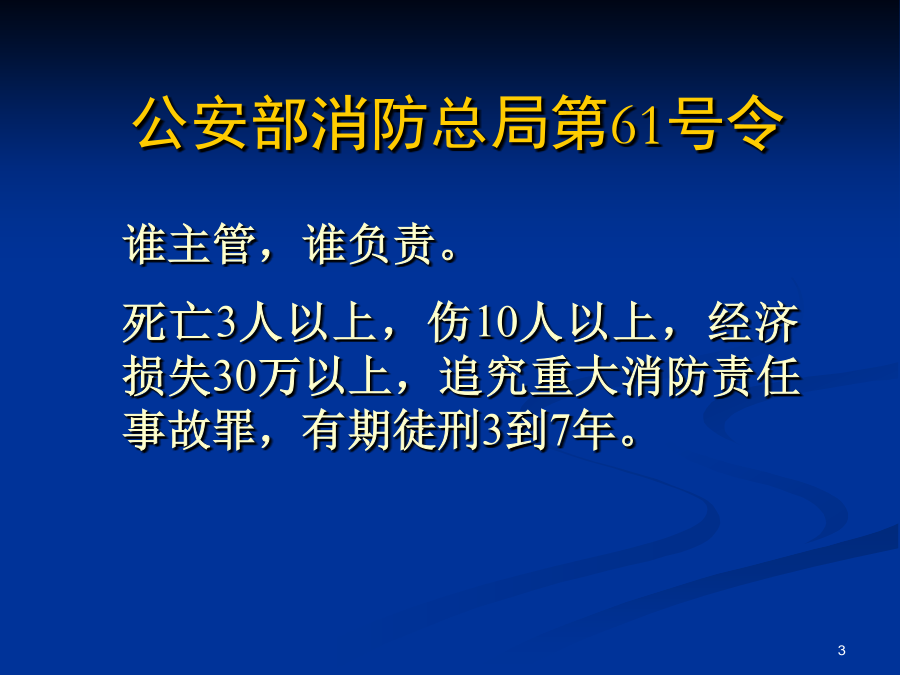 公安部消防总局第61号令

谁主管，谁负责。

死亡3人以上，伤10人以上，经济损失30万以上，追究重大消防责任事故罪，有期徒刑3到7年。

3